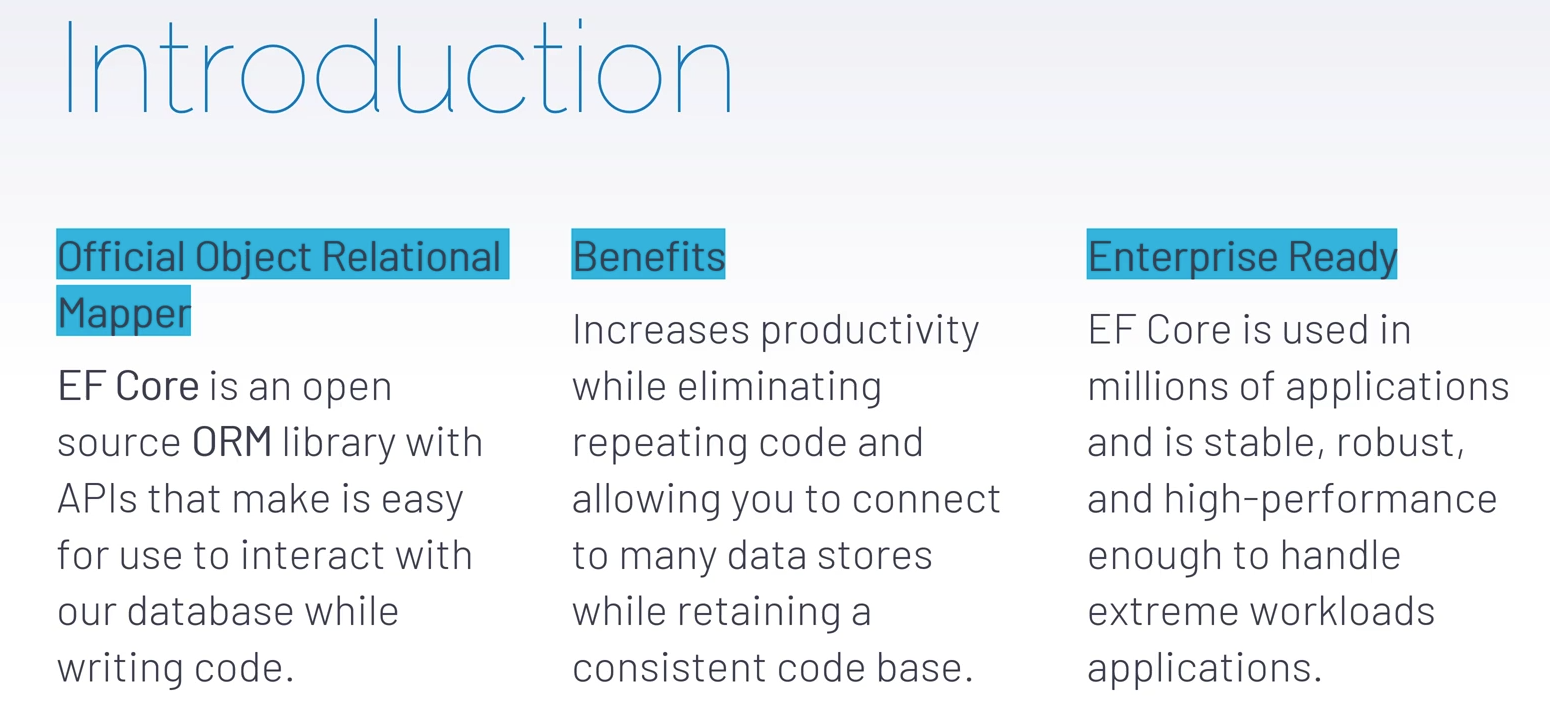 Introduction

Official Object Relational Mapper

EF Core is an open source ORM library with APIs that make is easy for use to interact with our database while writing code.

Benefits

Increases productivity while eliminating repeating code and allowing you to connect to many data stores while retaining a consistent code base.

Enterprise Ready

EF Core is used in millions of applications and is stable, robust, and high-performance enough to handle extreme workloads applications.